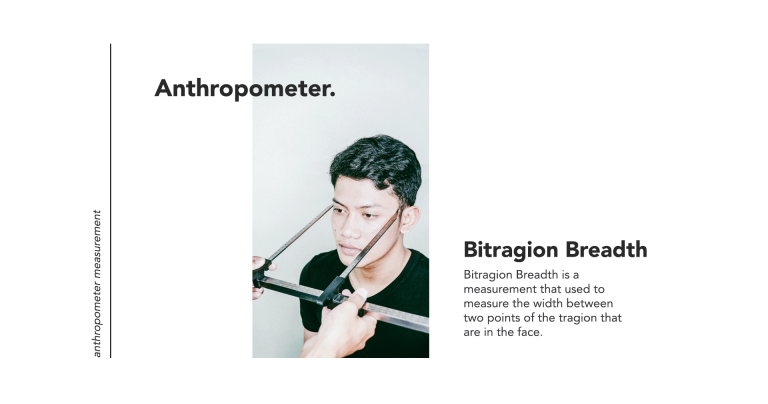 anthropometer measurement

Anthropometer.

Bitragion Breadth

Bitragion Breadth is a measurement that used to measure the width between two points of the tragion that are in the face.